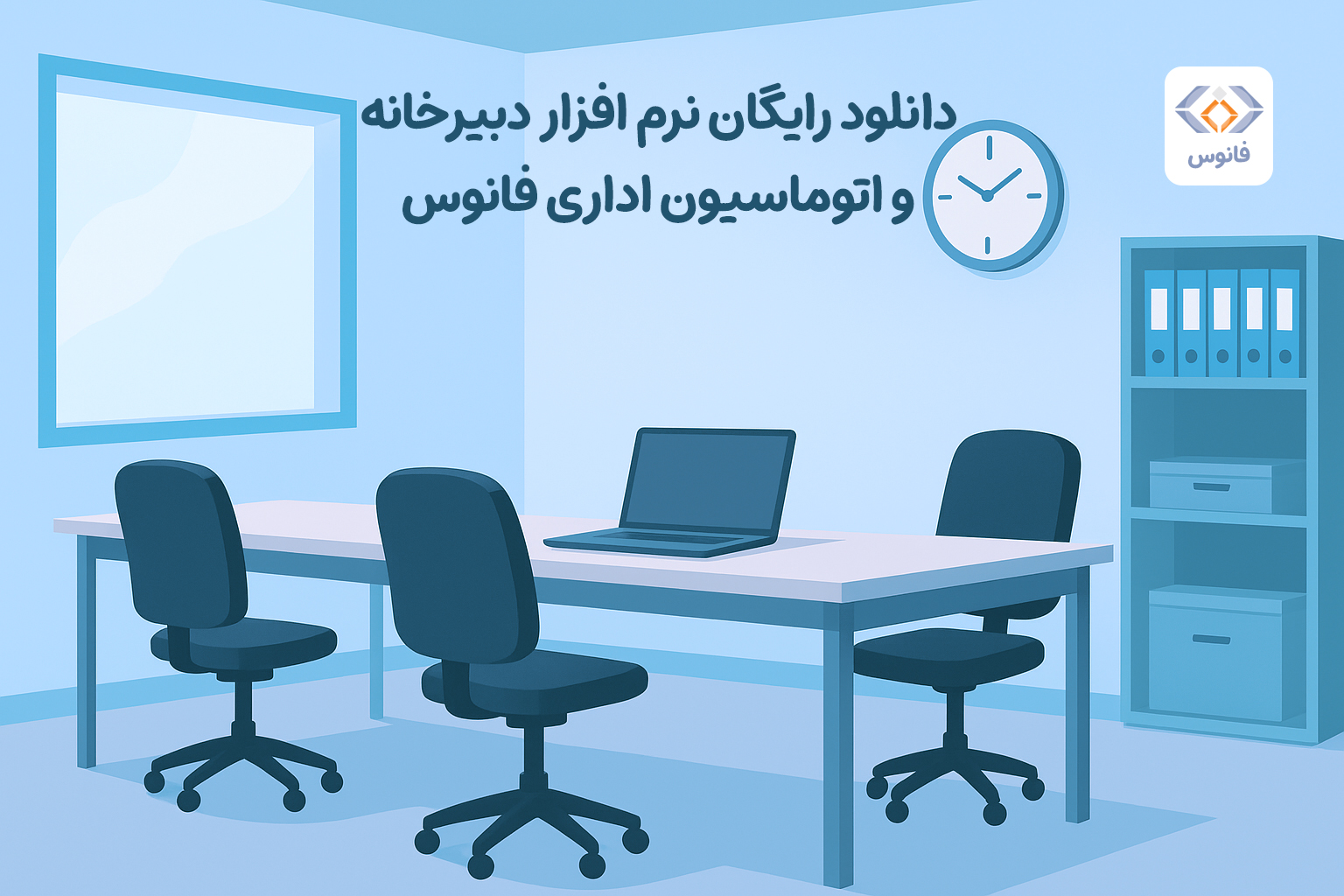 فانوس

دانلود رایگان نرم افزار دبیرخانه و اتوماسیون اداری فانوس